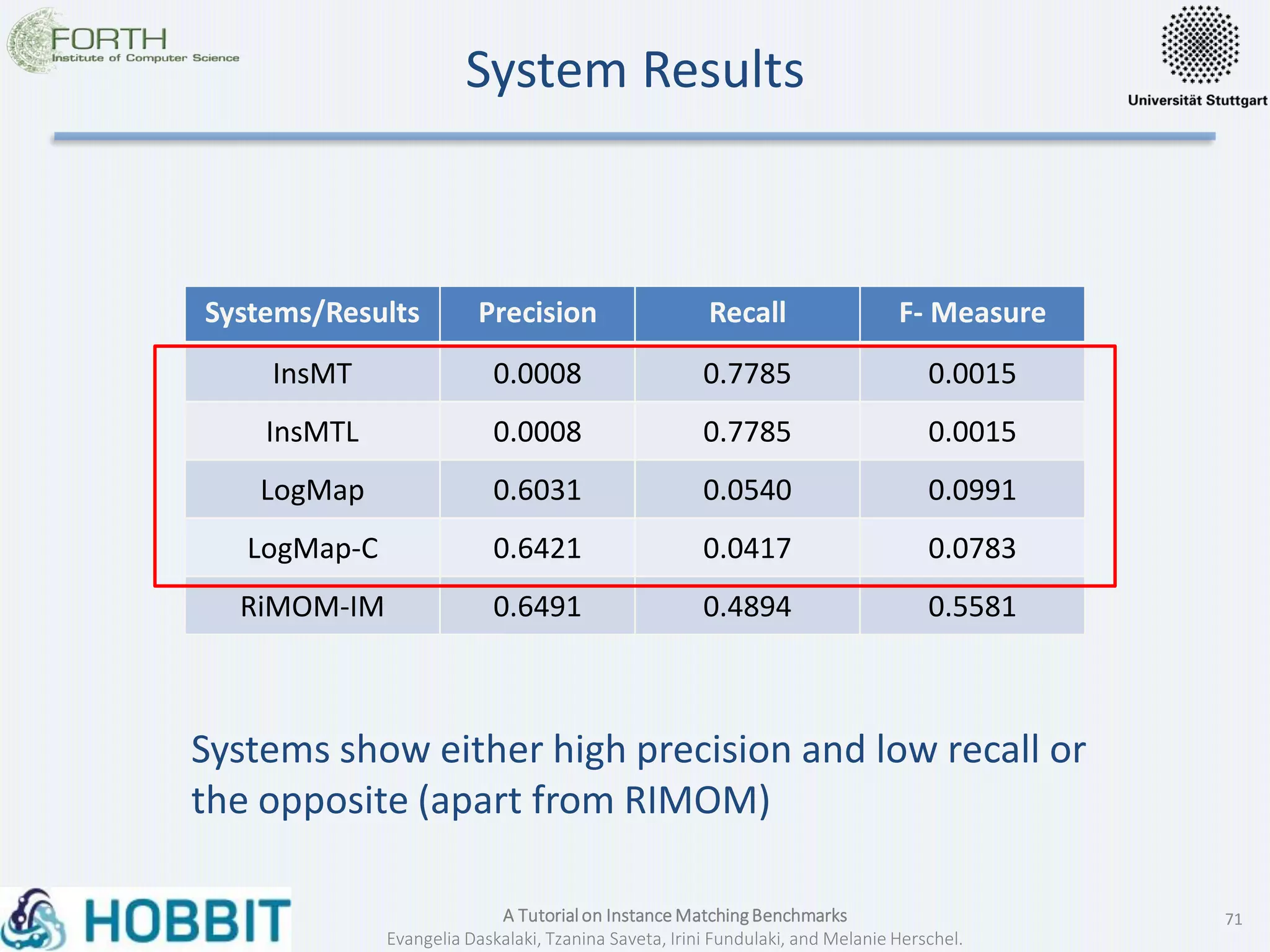 FORTH
Institute of Computer Science

System Results

Universität Stuttgart

| Systems/Results | Precision | Recall | F- Measure |
|---|---|---|---|
| InsMT | 0.0008 | 0.7785 | 0.0015 |
| InsMTL | 0.0008 | 0.7785 | 0.0015 |
| LogMap | 0.6031 | 0.0540 | 0.0991 |
| LogMap-C | 0.6421 | 0.0417 | 0.0783 |
| RiMOM-IM | 0.6491 | 0.4894 | 0.5581 |

Systems show either high precision and low recall or the opposite (apart from RIMOM)

HOBBIT

A Tutorial on Instance Matching Benchmarks
Evangelia Daskalaki, Tzanina Saveta, Irini Fundulaki, and Melanie Herschel.

71